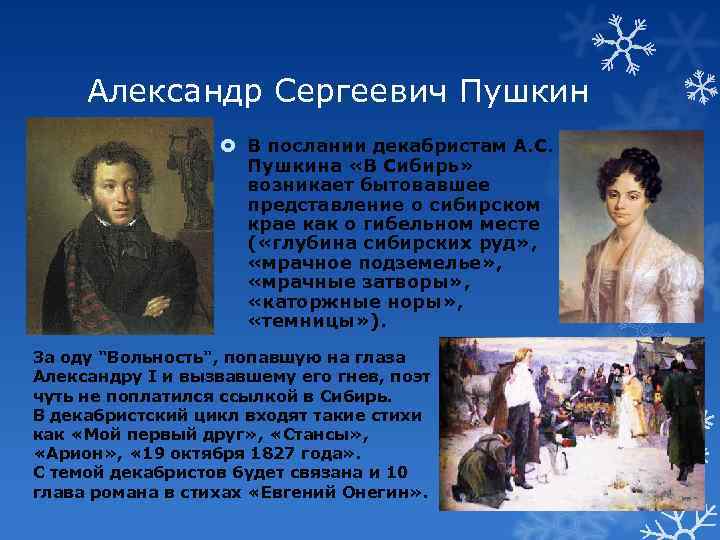 Александр Сергеевич Пушкин

В послании декабристам А.С. Пушкина «В Сибирь» возникает бытовавшее представление о сибирском крае как о гибельном месте («глубина сибирских руд», «мрачное подземелье», «мрачные затворы», «каторжные норы», «темницы»).

За оду "Вольность", попавшую на глаза Александру I и вызвавшему его гнев, поэт чуть не поплатился ссылкой в Сибирь.
В декабристский цикл входят такие стихи как «Мой первый друг», «Стансы», «Арион», «19 октября 1827 года».
С темой декабристов будет связана и 10 глава романа в стихах «Евгений Онегин».